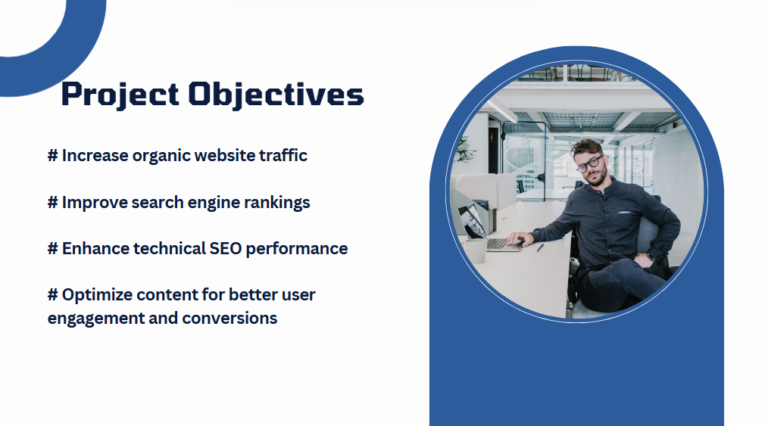 Project Objectives

# Increase organic website traffic

# Improve search engine rankings

# Enhance technical SEO performance

# Optimize content for better user engagement and conversions